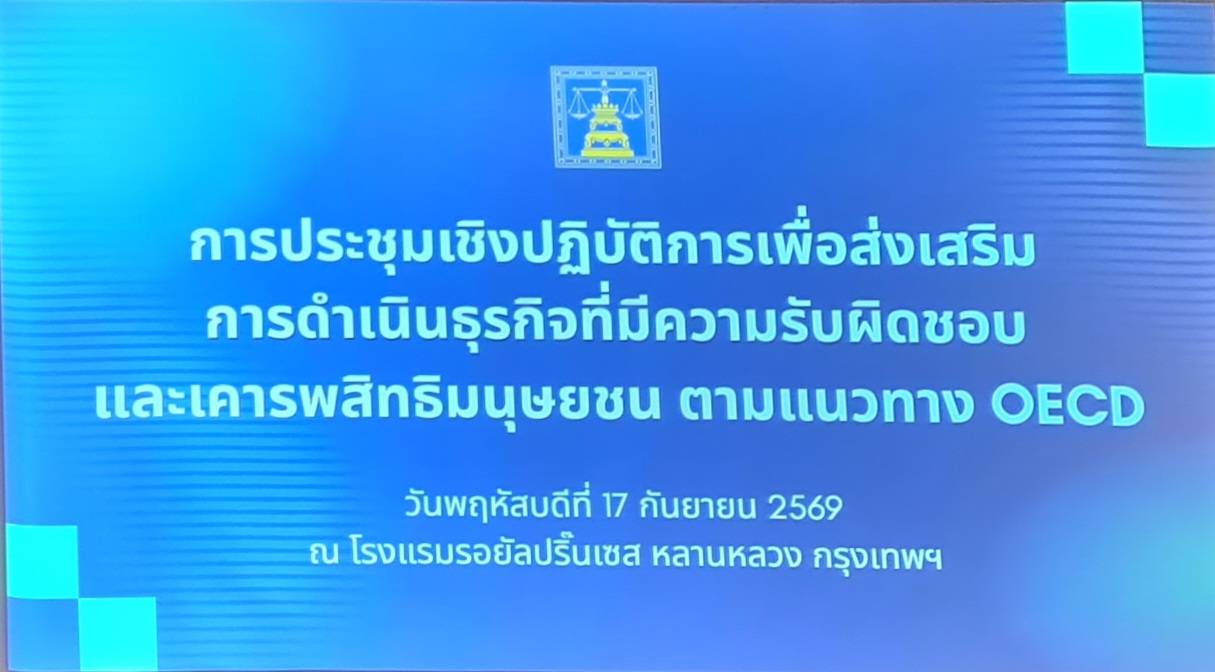 การประชุมเชิงปฏิบัติการเพื่อส่งเสริม
การดำเนินธุรกิจที่มีความรับผิดชอบ
และเคารพสิทธิมนุษยชน ตามแนวทาง OECD

วันพฤหัสบดีที่ 17 กันยายน 2569
ณ โรงแรมรอยัลปริ๊นเซส หลานหลวง กรุงเทพฯ